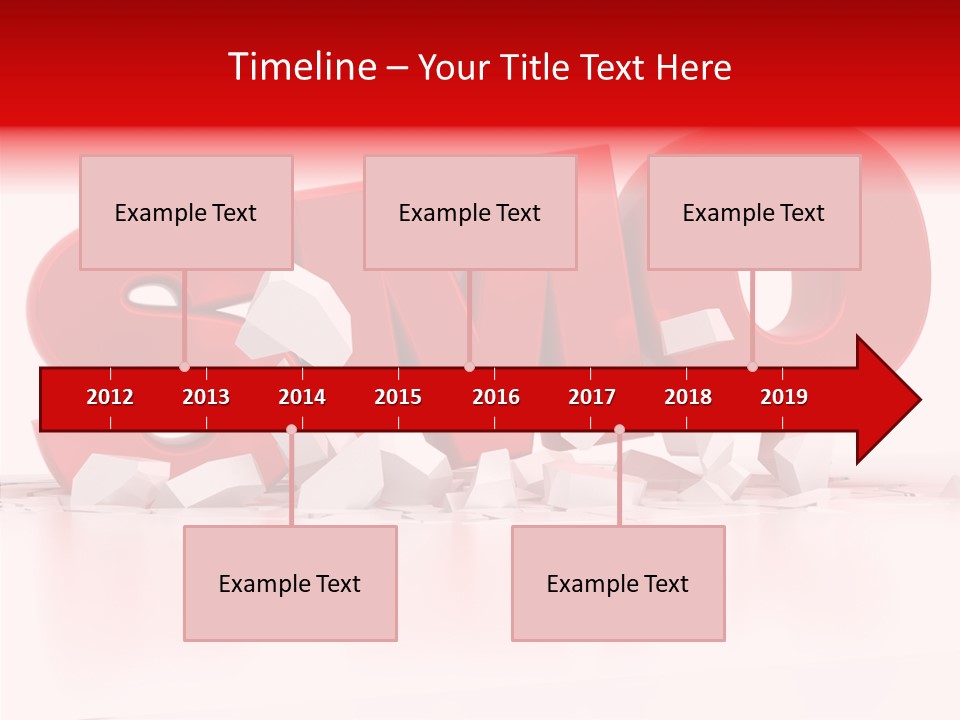 Timeline – Your Title Text Here

Example Text

Example Text

Example Text

2012 2013 2014 2015 2016 2017 2018 2019

Example Text

Example Text